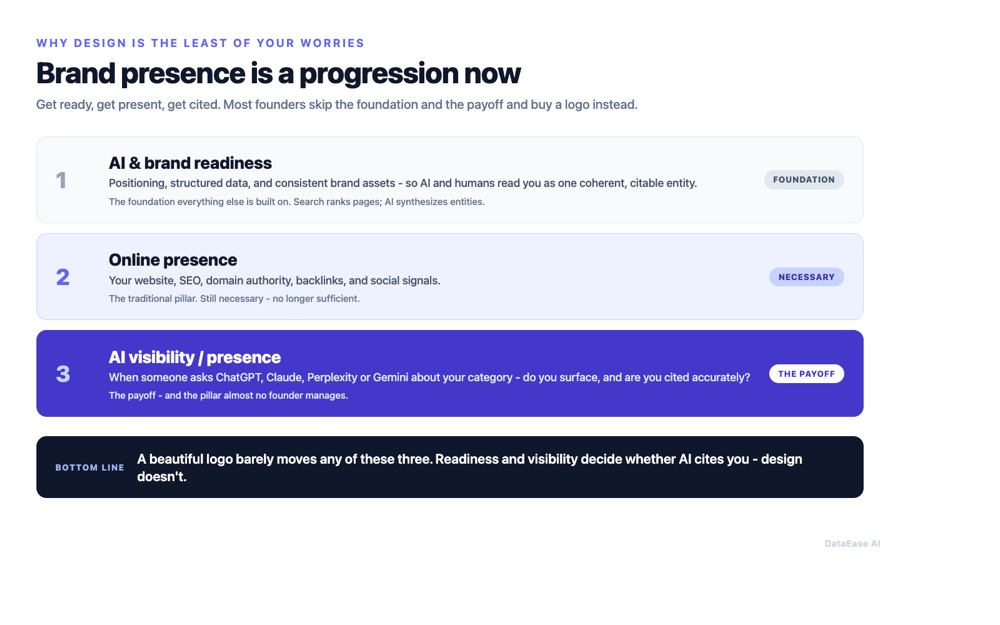 WHY DESIGN IS THE LEAST OF YOUR WORRIES

Brand presence is a progression now

Get ready, get present, get cited. Most founders skip the foundation and the payoff and buy a logo instead.

1

AI & brand readiness

Positioning, structured data, and consistent brand assets - so AI and humans read you as one coherent, citable entity.

The foundation everything else is built on. Search ranks pages; AI synthesizes entities.

FOUNDATION

2

Online presence

Your website, SEO, domain authority, backlinks, and social signals.

The traditional pillar. Still necessary - no longer sufficient.

NECESSARY

3

AI visibility / presence

When someone asks ChatGPT, Claude, Perplexity or Gemini about your category - do you surface, and are you cited accurately?

The payoff - and the pillar almost no founder manages.

THE PAYOFF

BOTTOM LINE

A beautiful logo barely moves any of these three. Readiness and visibility decide whether AI cites you - design doesn't.

DataEase AI